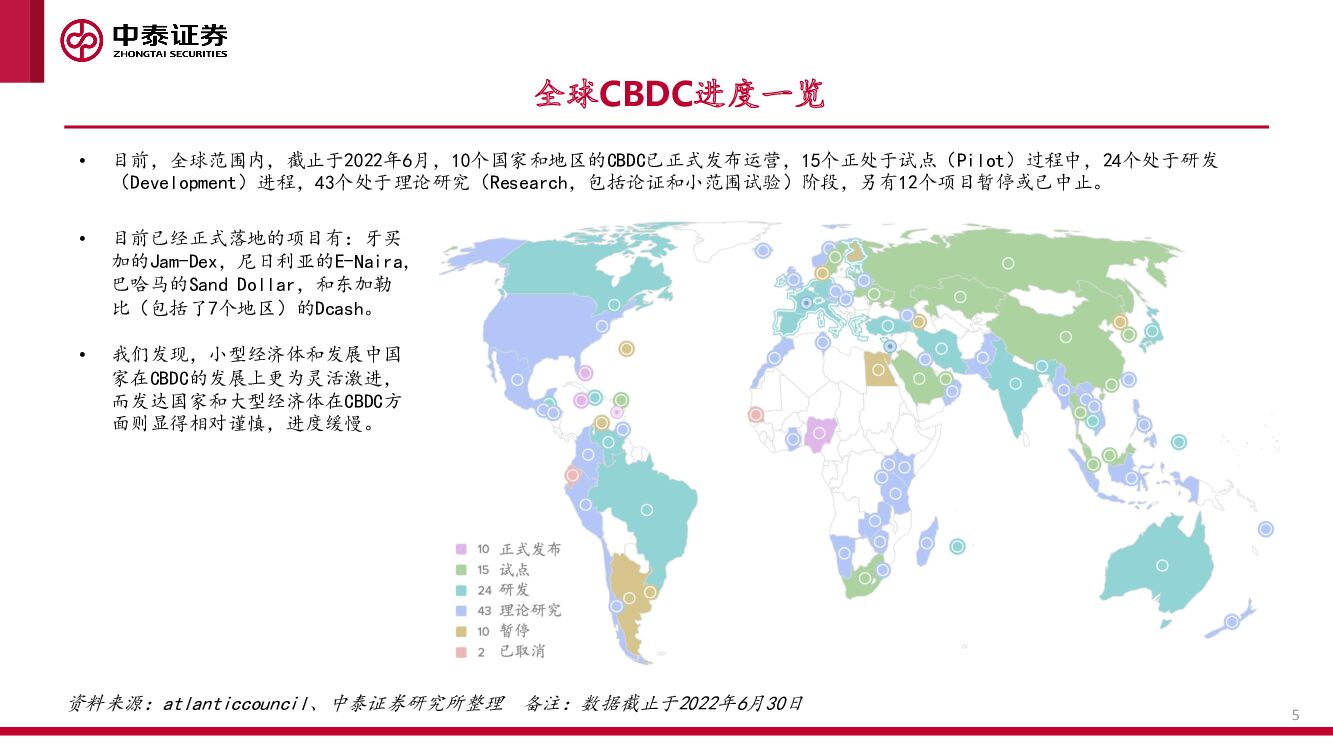 中泰证券
ZHONGTAI SECURITIES

全球CBDC进度一览

• 目前，全球范围内，截止于2022年6月，10个国家和地区的CBDC已正式发布运营，15个正处于试点（Pilot）过程中，24个处于研发（Development）进程，43个处于理论研究（Research，包括论证和小范围试验）阶段，另有12个项目暂停或已中止。

• 目前已经正式落地的项目有：牙买加的Jam-Dex，尼日利亚的E-Naira，巴哈马的Sand Dollar，和东加勒比（包括了7个地区）的Dcash。

• 我们发现，小型经济体和发展中国家在CBDC的发展上更为灵活激进，而发达国家和大型经济体在CBDC方面则显得相对谨慎，进度缓慢。

10 正式发布
15 试点
24 研发
43 理论研究
10 暂停
2 已取消

资料来源：atlanticcouncil、中泰证券研究所整理 备注：数据截止于2022年6月30日

5